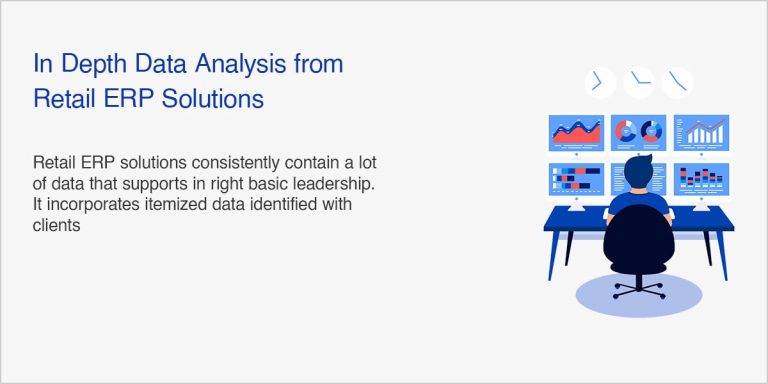 In Depth Data Analysis from Retail ERP Solutions

Retail ERP solutions consistently contain a lot of data that supports in right basic leadership. It incorporates itemized data identified with clients